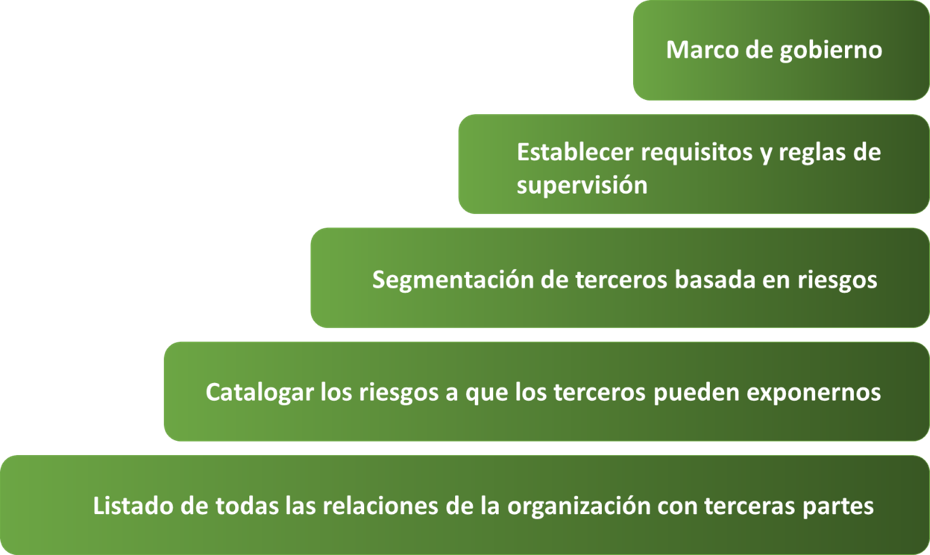 Marco de gobierno

Establecer requisitos y reglas de supervisión

Segmentación de terceros basada en riesgos

Catalogar los riesgos a que los terceros pueden exponernos

Listado de todas las relaciones de la organización con terceras partes